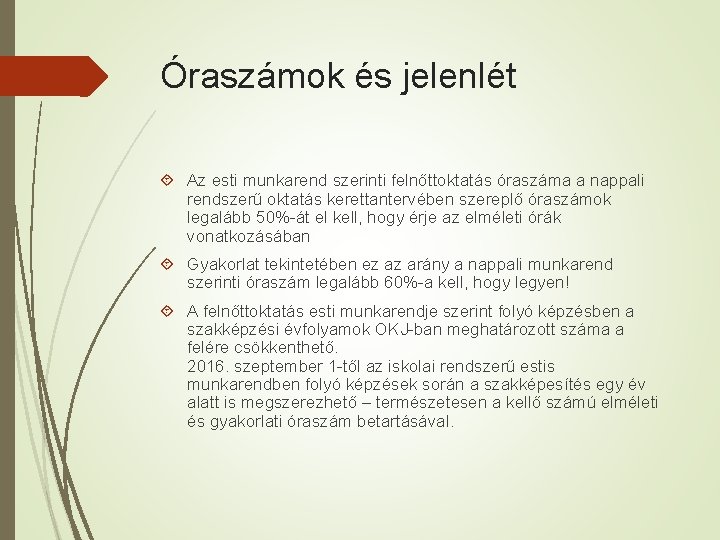 Óraszámok és jelenlét

Az esti munkarend szerinti felnőttoktatás óraszáma a nappali rendszerű oktatás kerettantervében szereplő óraszámok legalább 50%-át el kell, hogy érje az elméleti órák vonatkozásában

Gyakorlat tekintetében ez az arány a nappali munkarend szerinti óraszám legalább 60%-a kell, hogy legyen!

A felnőttoktatás esti munkarendje szerint folyó képzésben a szakképzési évfolyamok OKJ-ban meghatározott száma a felére csökkenthető.
2016. szeptember 1-től az iskolai rendszerű estis munkarendben folyó képzések során a szakképesítés egy év alatt is megszerezhető – természetesen a kellő számú elméleti és gyakorlati óraszám betartásával.